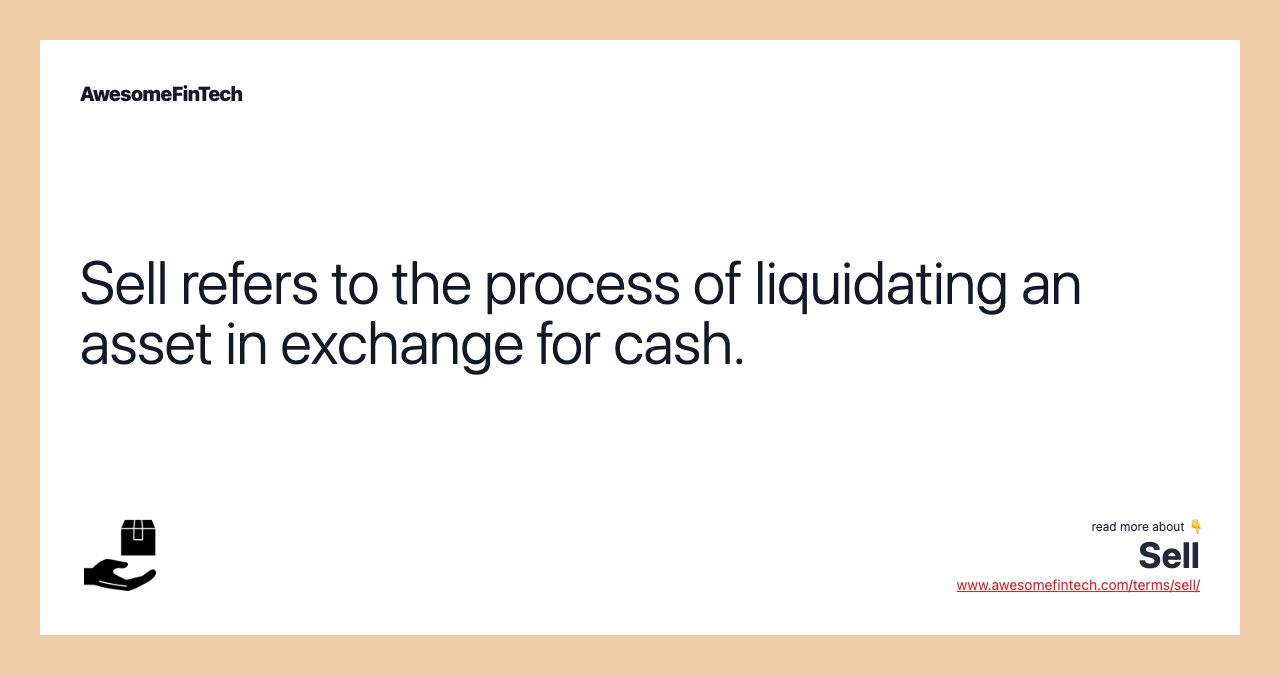 AwesomeFinTech

Sell refers to the process of liquidating an asset in exchange for cash.

read more about 👇
Sell
www.awesomefintech.com/terms/sell/